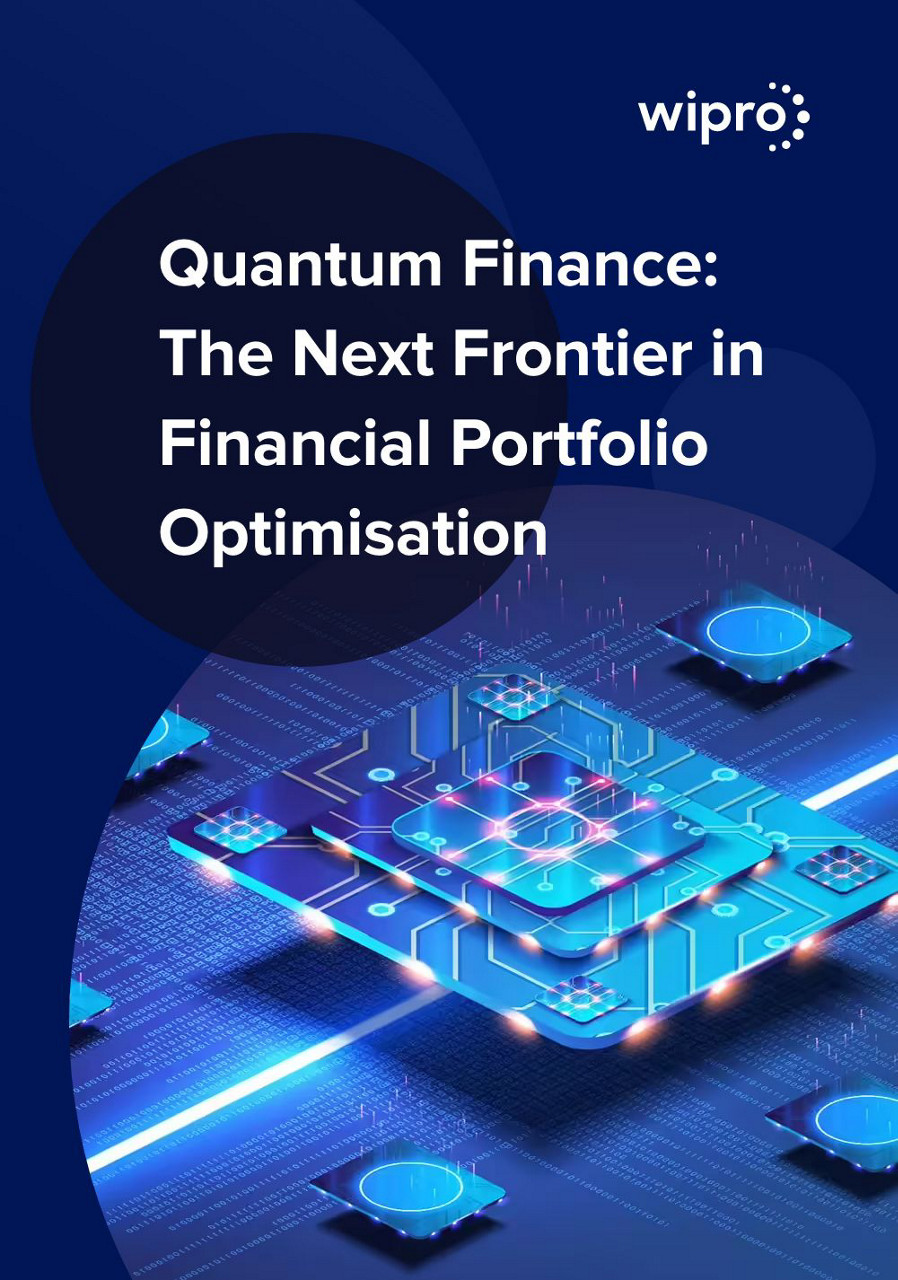 wipro

Quantum Finance: The Next Frontier in Financial Portfolio Optimisation